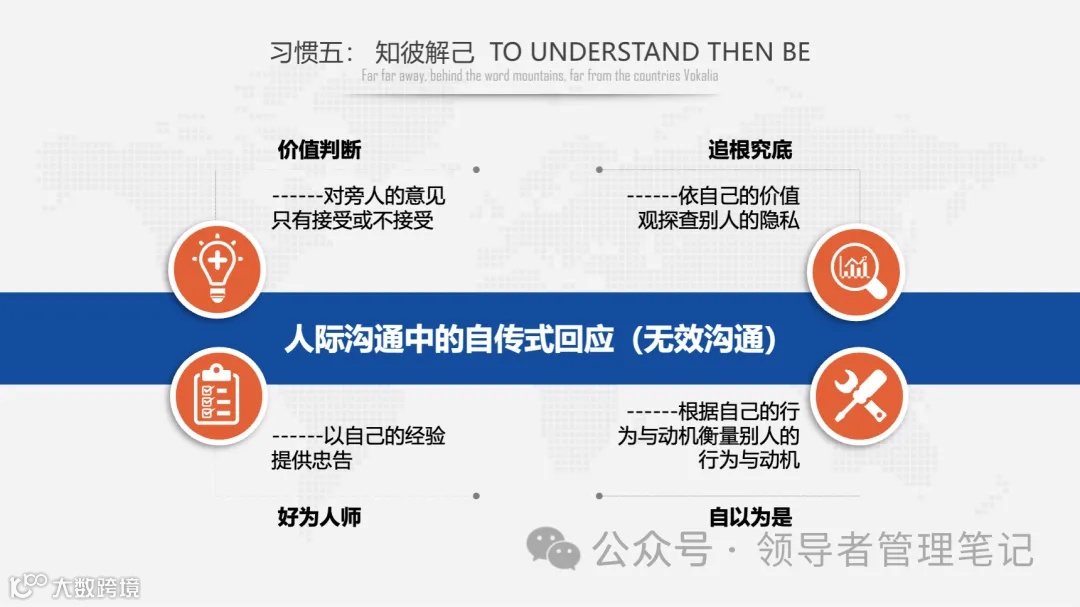 习惯五：  知彼解己  TO UNDERSTAND THEN BE

Far far away, behind the word mountains, far from the countries Vokalia

价值判断

------对旁人的意见只有接受或不接受

追根究底

------依自己的价值观探查别人的隐私

人际沟通中的自传式回应（无效沟通）

------以自己的经验提供忠告

好为人师

------根据自己的行为与动机衡量别人的行为与动机

自以为是

公众号 · 领导者管理笔记

大数跨境